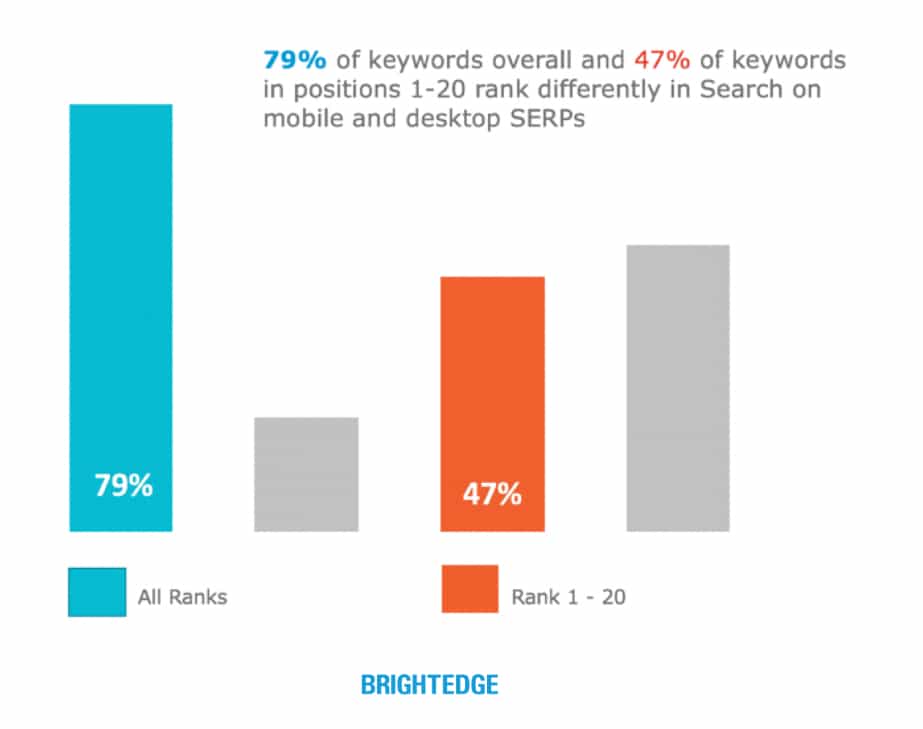 79% of keywords overall and 47% of keywords in positions 1-20 rank differently in Search on mobile and desktop SERPs

79%

47%

All Ranks

Rank 1 - 20

BRIGHTEDGE